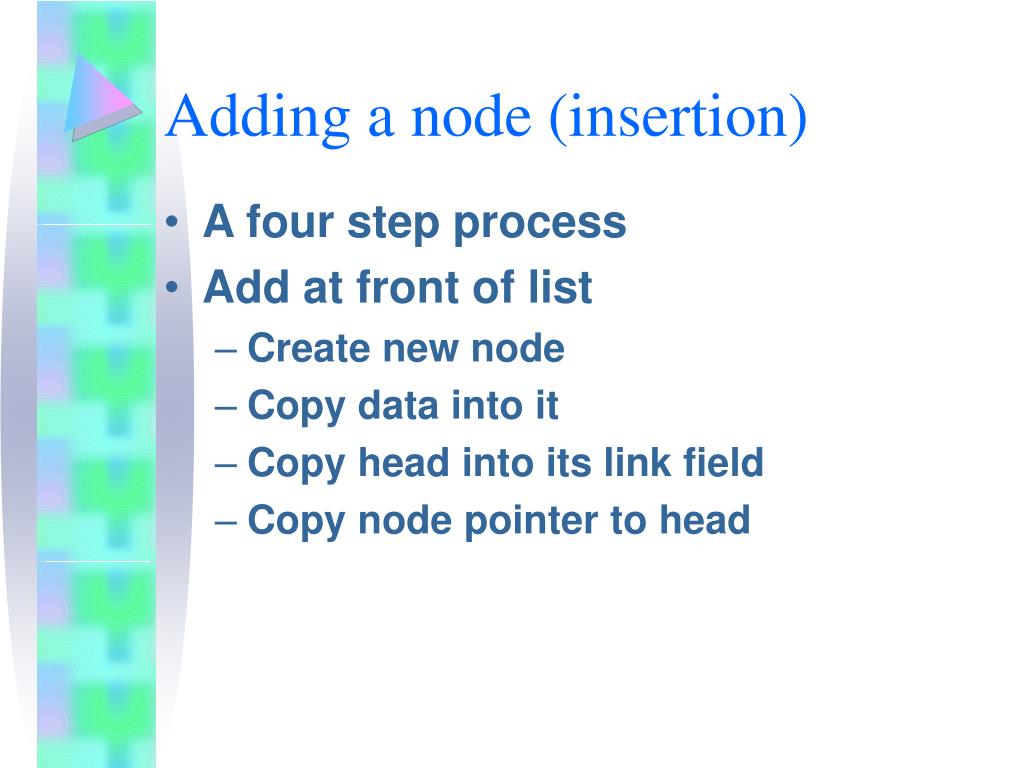 Adding a node (insertion)

• A four step process
• Add at front of list
– Create new node
– Copy data into it
– Copy head into its link field
– Copy node pointer to head